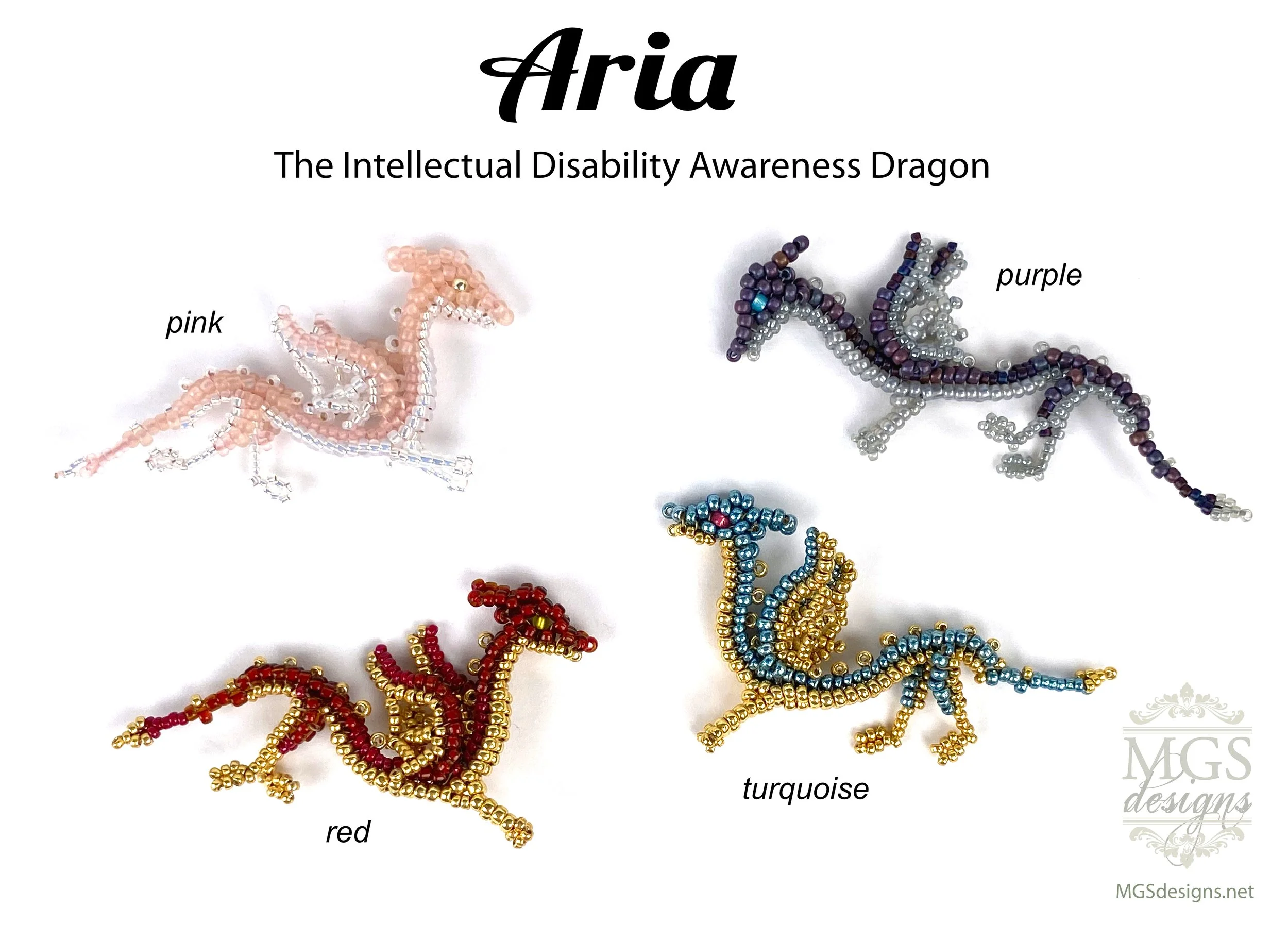 Aria

The Intellectual Disability Awareness Dragon

pink

purple

red

turquoise

MGS designs

MGSdesigns.net